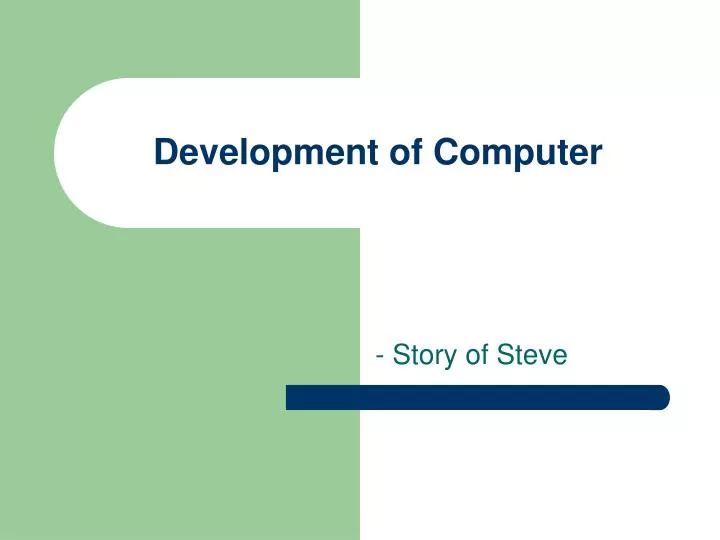 Development of Computer

- Story of Steve